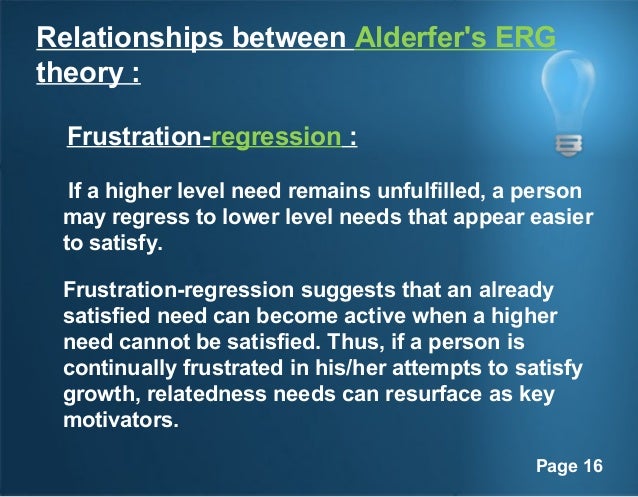 Relationships between Alderfer's ERG theory :

Frustration-regression :

If a higher level need remains unfulfilled, a person may regress to lower level needs that appear easier to satisfy.

Frustration-regression suggests that an already satisfied need can become active when a higher need cannot be satisfied. Thus, if a person is continually frustrated in his/her attempts to satisfy growth, relatedness needs can resurface as key motivators.

Page 16